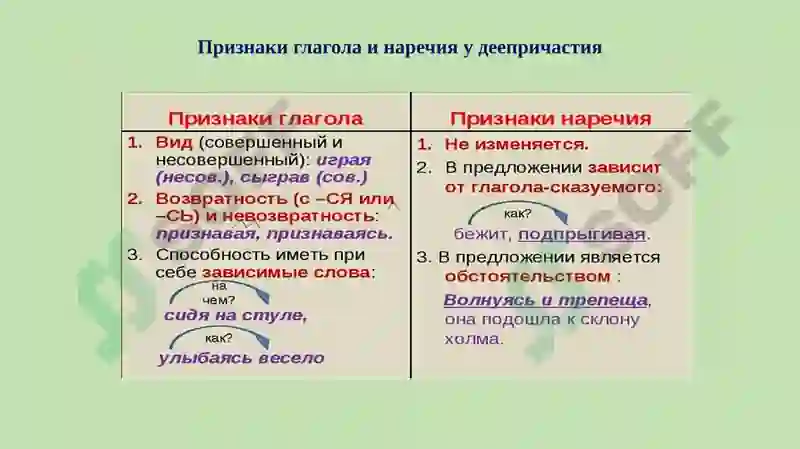 Признаки глагола и наречия у деепричастия

| Признаки глагола | Признаки наречия |
|---|---|
| 1. Вид (совершенный и несовершенный): играя (несов.), сыграв (сов.) 2. Возвратность (с –СЯ или –СЬ) и невозвратность: признавая, признаваясь. 3. Способность иметь при себе зависимые слова: на чем? сидя на стуле, как? улыбаясь весело | 1. Не изменяется. 2. В предложении зависит от глагола-сказуемого: как? бежит, подпрыгивая. 3. В предложении является обстоятельством : Волнуясь и трепеща, она подошла к склону холма. |